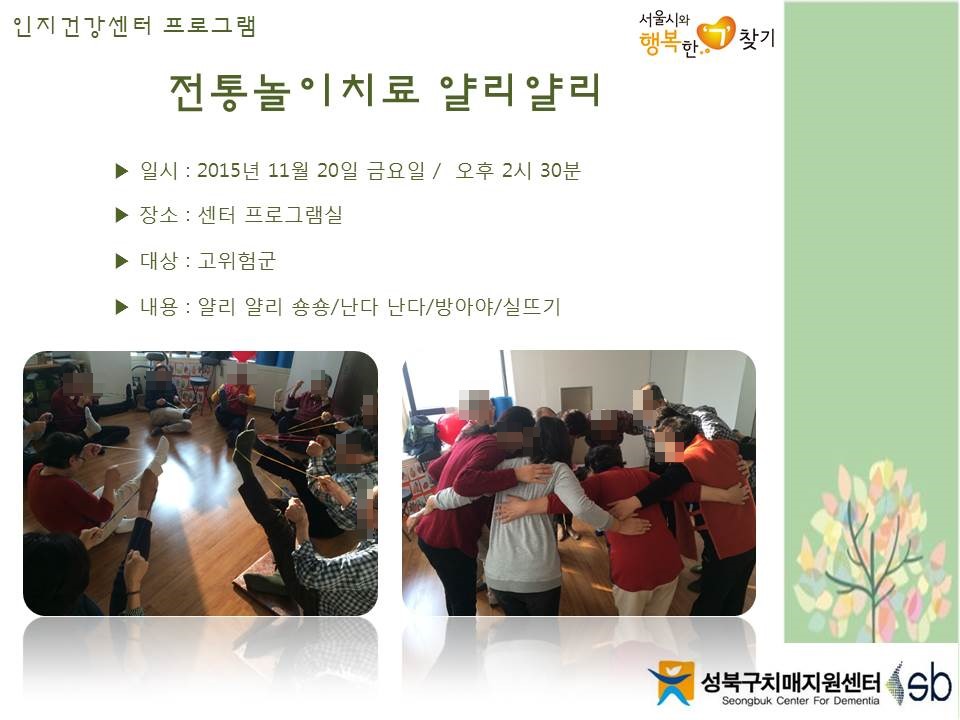 인지건강센터 프로그램

서울시와 행복한 기 찾기

전통놀이치료 얄리얄리

▶ 일시 : 2015년 11월 20일 금요일 / 오후 2시 30분

▶ 장소 : 센터 프로그램실

▶ 대상 : 고위험군

▶ 내용 : 얄리 얄리 숑숑/난다 난다/방아야/실뜨기

성북구치매지원센터 Seongbuk Center For Dementia sb